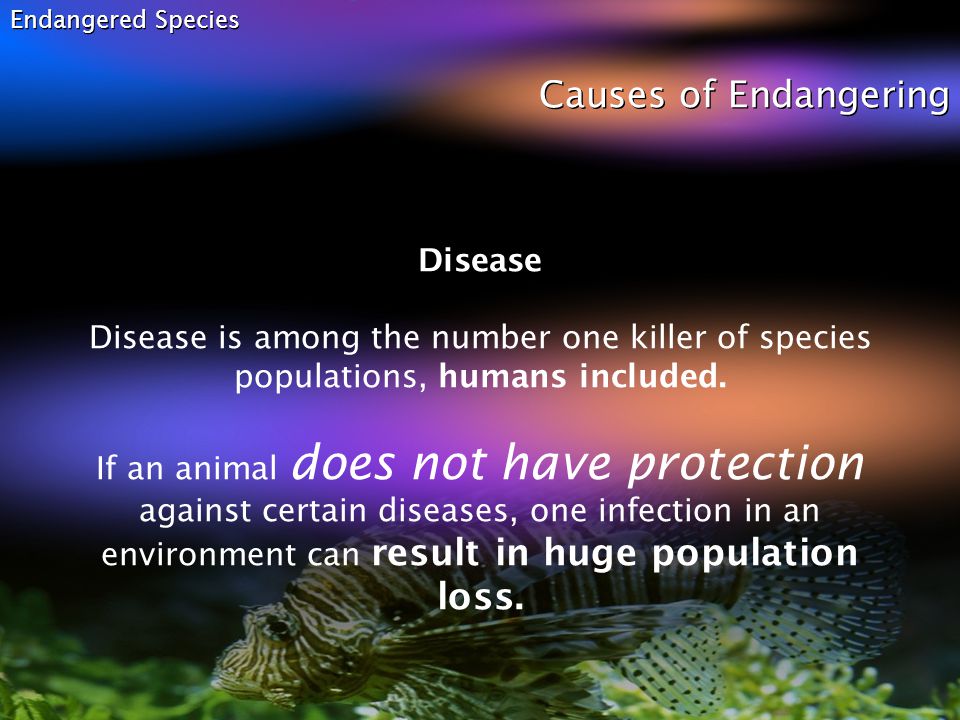 Endangered Species

Causes of Endangering

Disease

Disease is among the number one killer of species populations, humans included.

If an animal does not have protection against certain diseases, one infection in an environment can result in huge population loss.